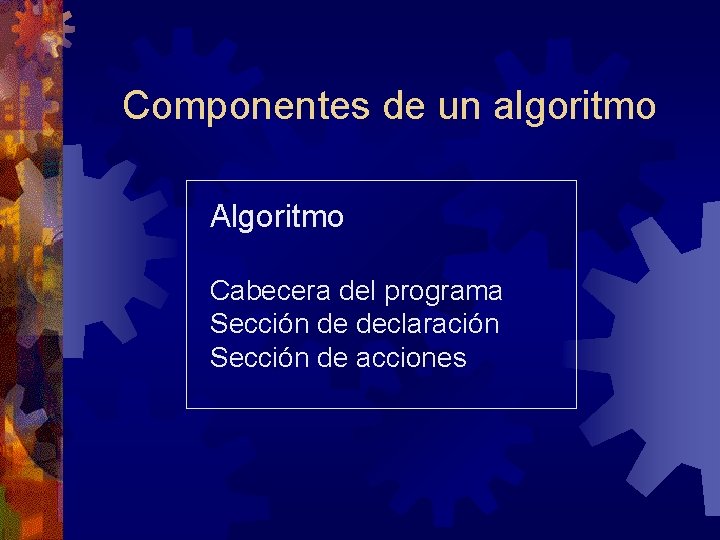 Componentes de un algoritmo

Algoritmo

Cabecera del programa
Sección de declaración
Sección de acciones